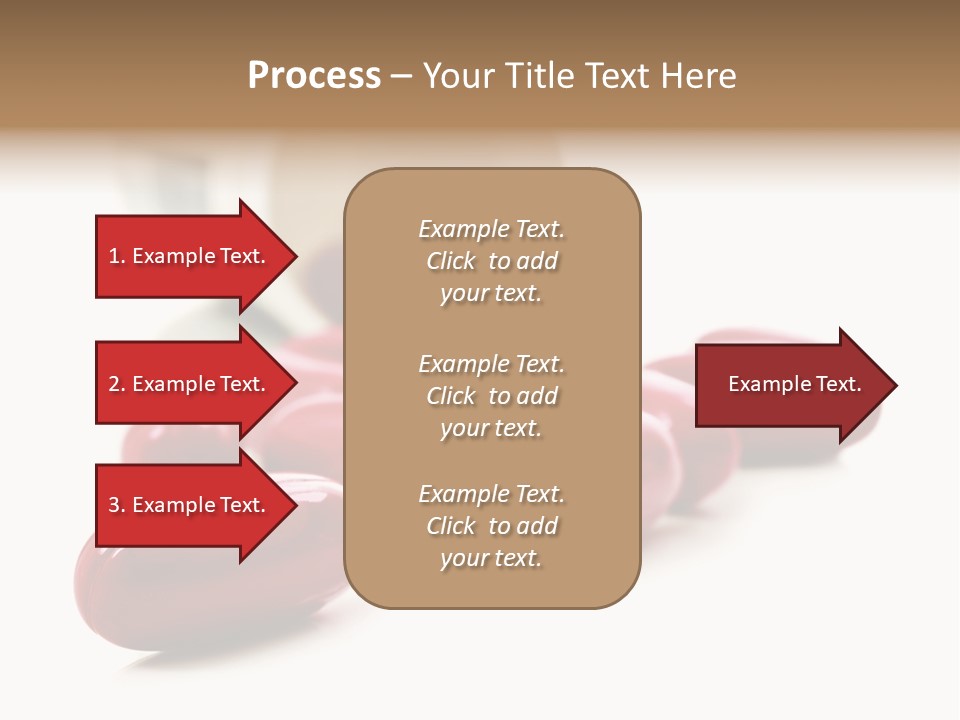 Process – Your Title Text Here

1. Example Text.

2. Example Text.

3. Example Text.

Example Text. Click to add your text.

Example Text. Click to add your text.

Example Text. Click to add your text.

Example Text.